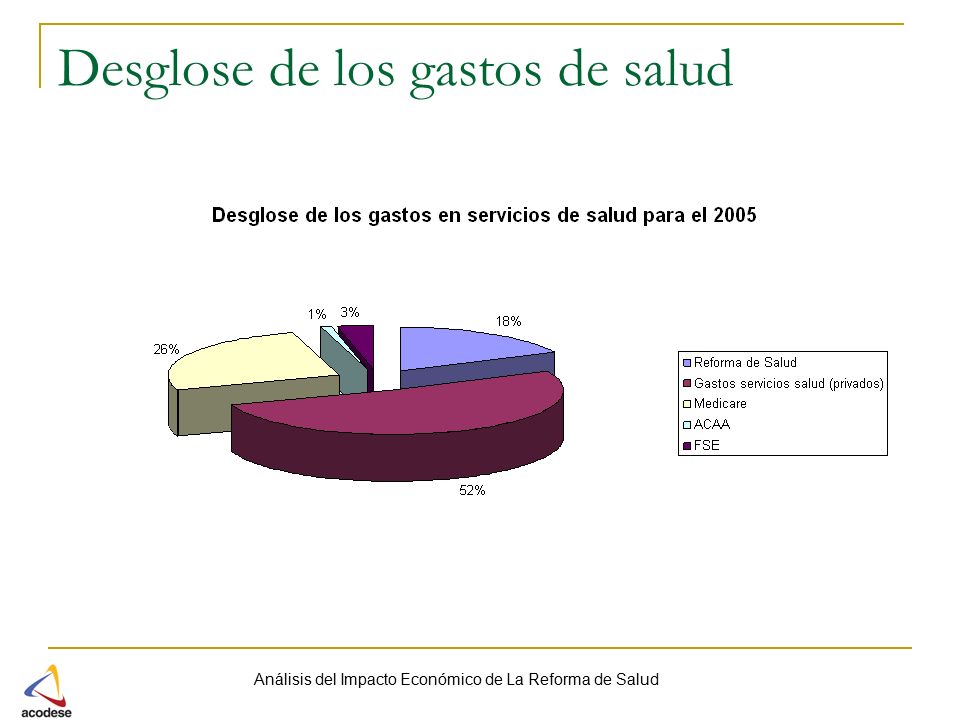 Desglose de los gastos de salud

Desglose de los gastos en servicios de salud para el 2005

1%
3%
18%
26%
52%

Reforma de Salud
Gastos servicios salud (privados)
Medicare
ACAA
FSE

Análisis del Impacto Económico de La Reforma de Salud

acodese